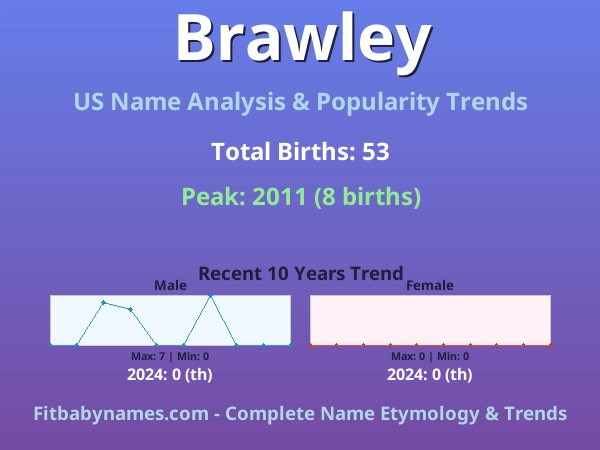 Brawley

US Name Analysis & Popularity Trends

Total Births: 53

Peak: 2011 (8 births)

Recent 10 Years Trend

Male

Max: 7 | Min: 0

2024: 0 (th)

Female

Max: 0 | Min: 0

2024: 0 (th)

Fitbabynames.com - Complete Name Etymology & Trends